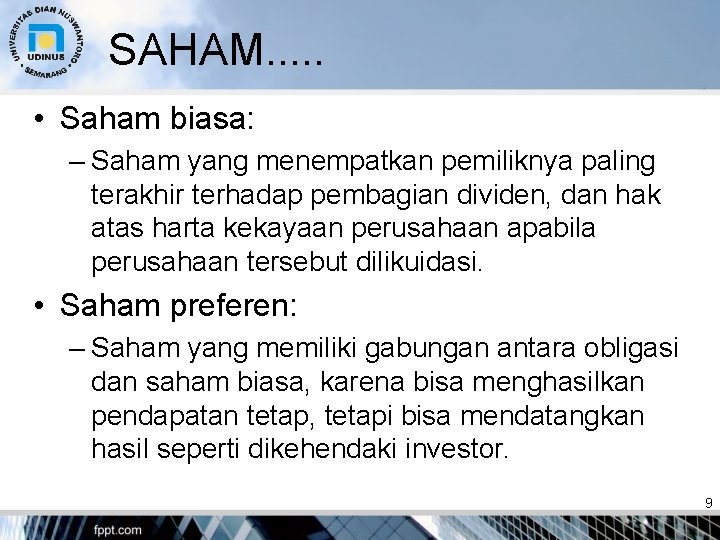 UNIVERSITAS DIAN NUSWANTORO
UDINUS
SEMARANG

SAHAM.....

• Saham biasa:
– Saham yang menempatkan pemiliknya paling terakhir terhadap pembagian dividen, dan hak atas harta kekayaan perusahaan apabila perusahaan tersebut dilikuidasi.

• Saham preferen:
– Saham yang memiliki gabungan antara obligasi dan saham biasa, karena bisa menghasilkan pendapatan tetap, tetapi bisa mendatangkan hasil seperti dikehendaki investor.

9

fppt.com